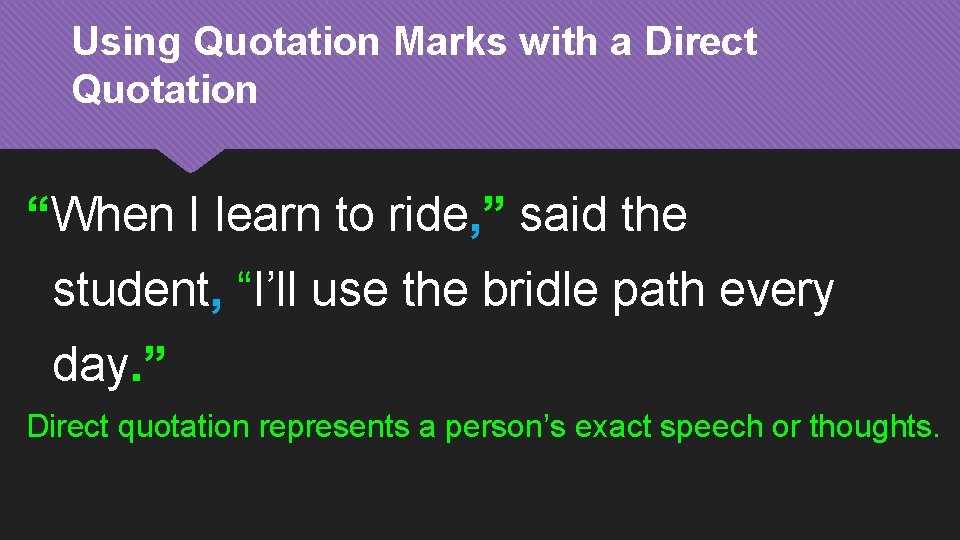 Using Quotation Marks with a Direct Quotation

“When I learn to ride,” said the student, “I’ll use the bridle path every day.”

Direct quotation represents a person’s exact speech or thoughts.